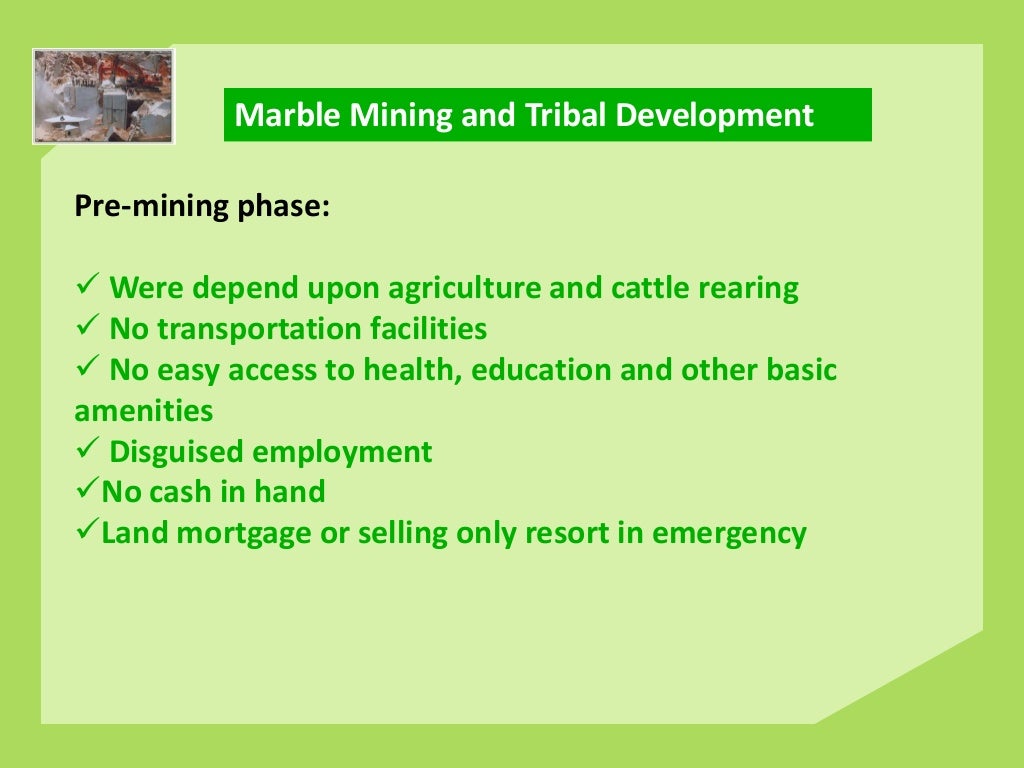 Marble Mining and Tribal Development

Pre-mining phase:

✓ Were depend upon agriculture and cattle rearing
✓ No transportation facilities
✓ No easy access to health, education and other basic amenities
✓ Disguised employment
✓No cash in hand
✓Land mortgage or selling only resort in emergency